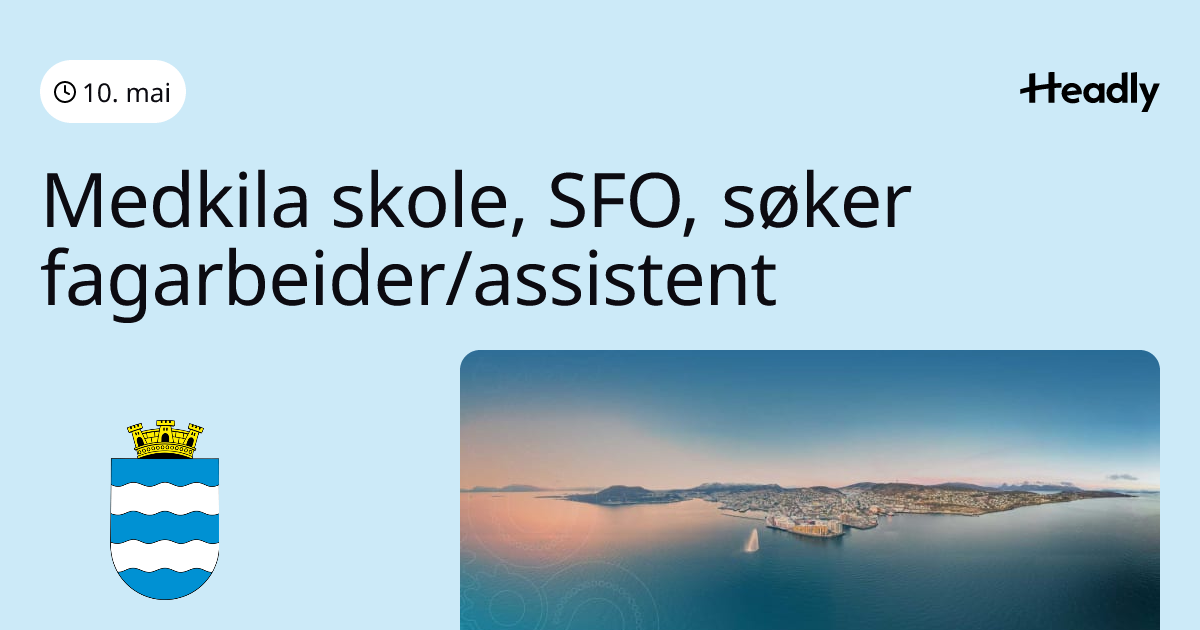 10. mai

Headly

Medkila skole, SFO, søker fagarbeider/assistent